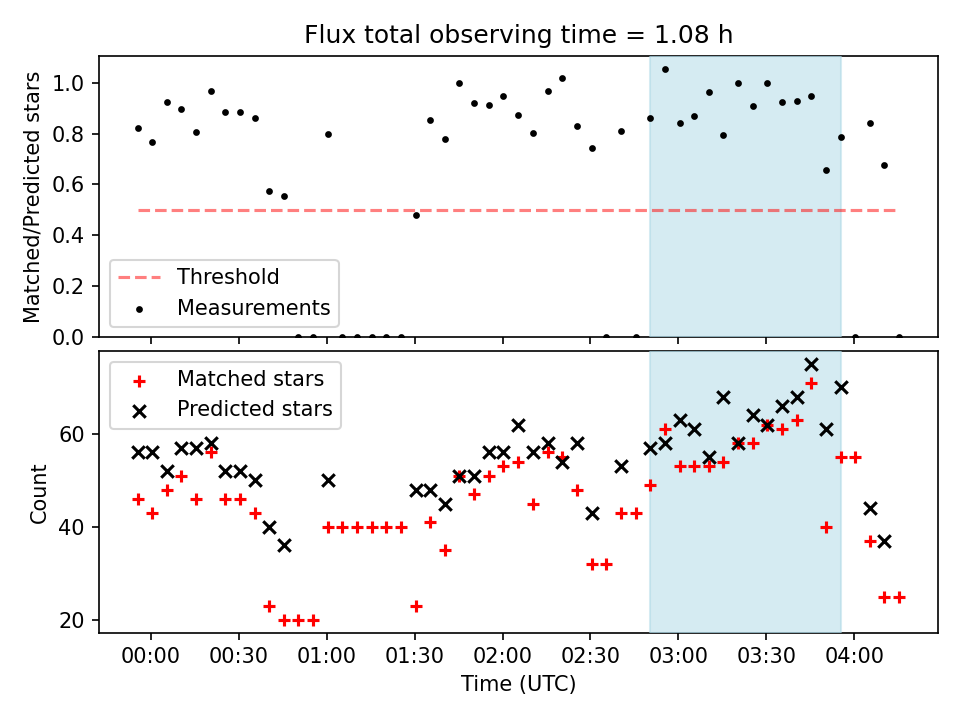 Flux total observing time = 1.08 h

Matched/Predicted stars

1.0
0.8
0.6
0.4
0.2
0.0

Threshold
Measurements

Matched stars
Predicted stars

Count

60
40
20

00:00 00:30 01:00 01:30 02:00 02:30 03:00 03:30 04:00

Time (UTC)